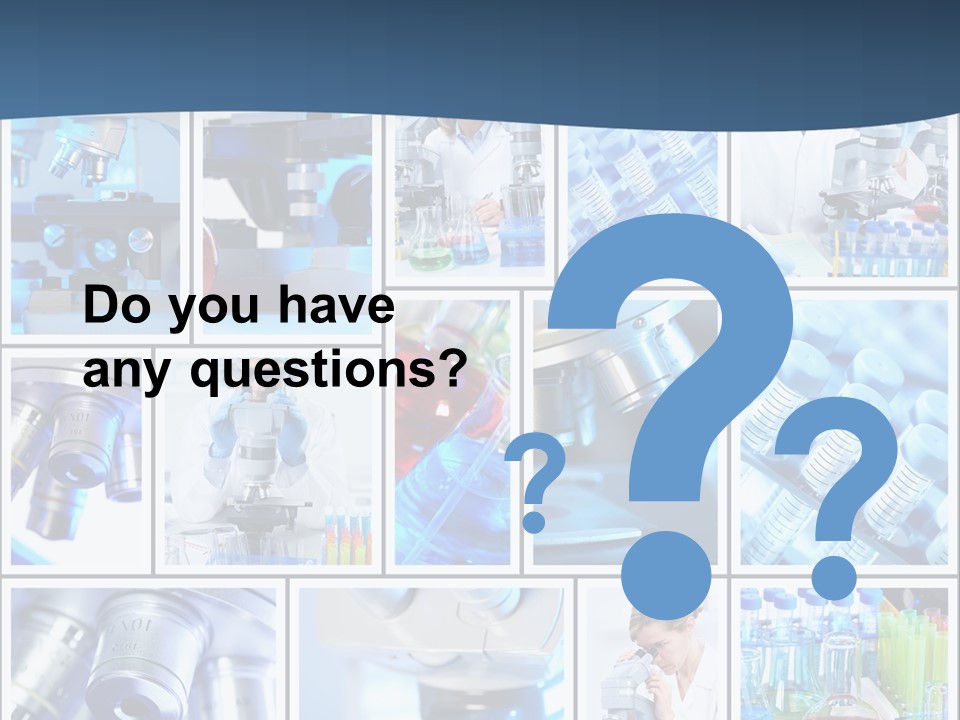 Do you have any questions?

? ? ?